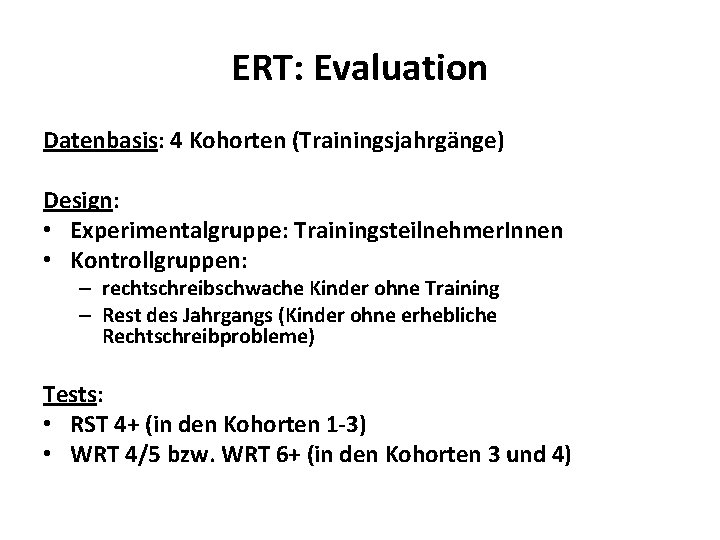 ERT: Evaluation

Datenbasis: 4 Kohorten (Trainingsjahrgänge)

Design:
• Experimentalgruppe: TrainingsteilnehmerInnen
• Kontrollgruppen:
– rechtschreibschwache Kinder ohne Training
– Rest des Jahrgangs (Kinder ohne erhebliche Rechtschreibprobleme)

Tests:
• RST 4+ (in den Kohorten 1-3)
• WRT 4/5 bzw. WRT 6+ (in den Kohorten 3 und 4)